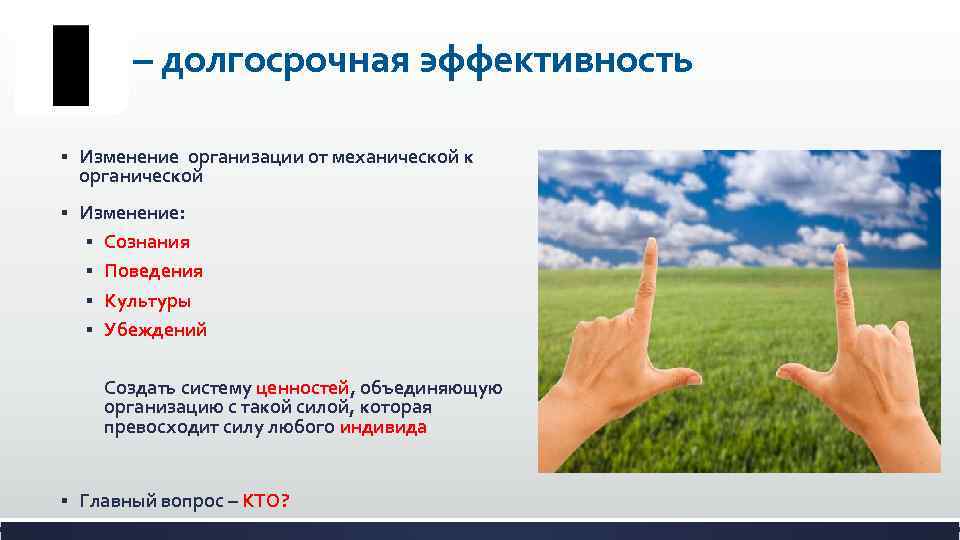 I – долгосрочная эффективность

▪ Изменение организации от механической к органической

▪ Изменение:
  ▪ Сознания
  ▪ Поведения
  ▪ Культуры
  ▪ Убеждений

Создать систему ценностей, объединяющую организацию с такой силой, которая превосходит силу любого индивида

▪ Главный вопрос – КТО?